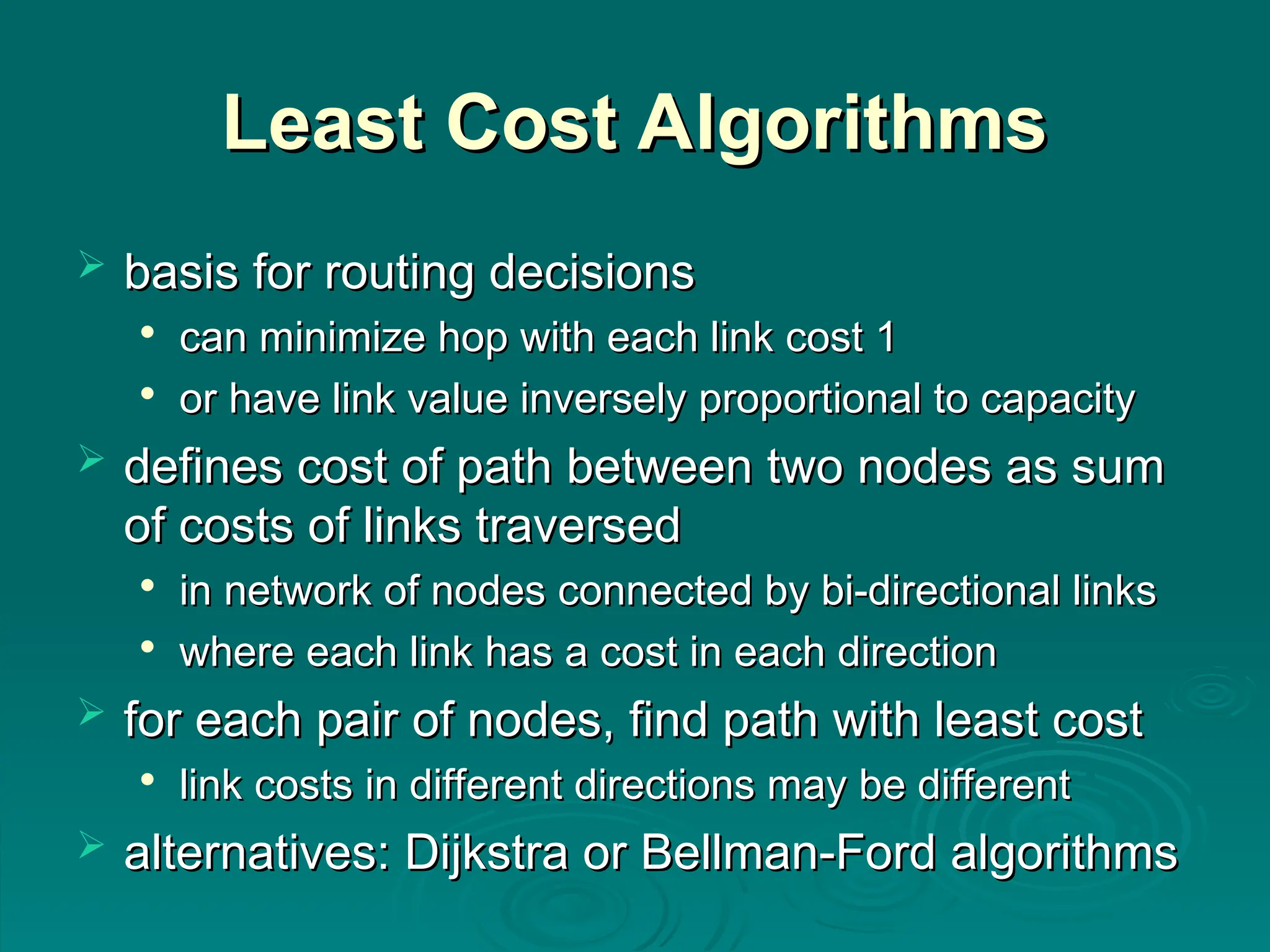 Least Cost Algorithms

➢ basis for routing decisions
• can minimize hop with each link cost 1
• or have link value inversely proportional to capacity
➢ defines cost of path between two nodes as sum of costs of links traversed
• in network of nodes connected by bi-directional links
• where each link has a cost in each direction
➢ for each pair of nodes, find path with least cost
• link costs in different directions may be different
➢ alternatives: Dijkstra or Bellman-Ford algorithms